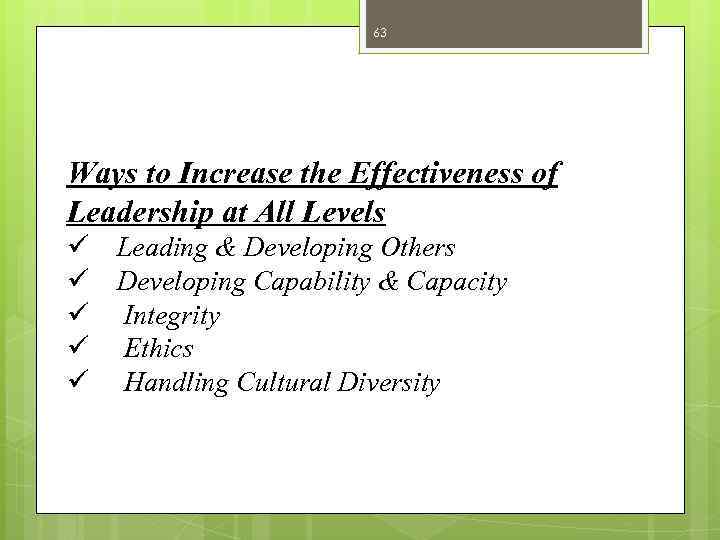 63

Ways to Increase the Effectiveness of Leadership at All Levels

✓ Leading & Developing Others
✓ Developing Capability & Capacity
✓ Integrity
✓ Ethics
✓ Handling Cultural Diversity